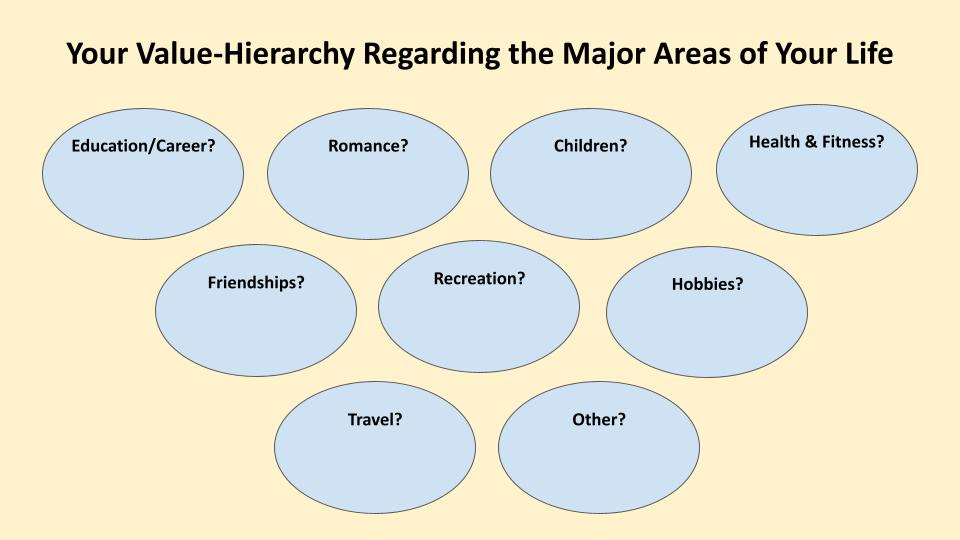 Your Value-Hierarchy Regarding the Major Areas of Your Life

Education/Career?

Romance?

Children?

Health & Fitness?

Friendships?

Recreation?

Hobbies?

Travel?

Other?